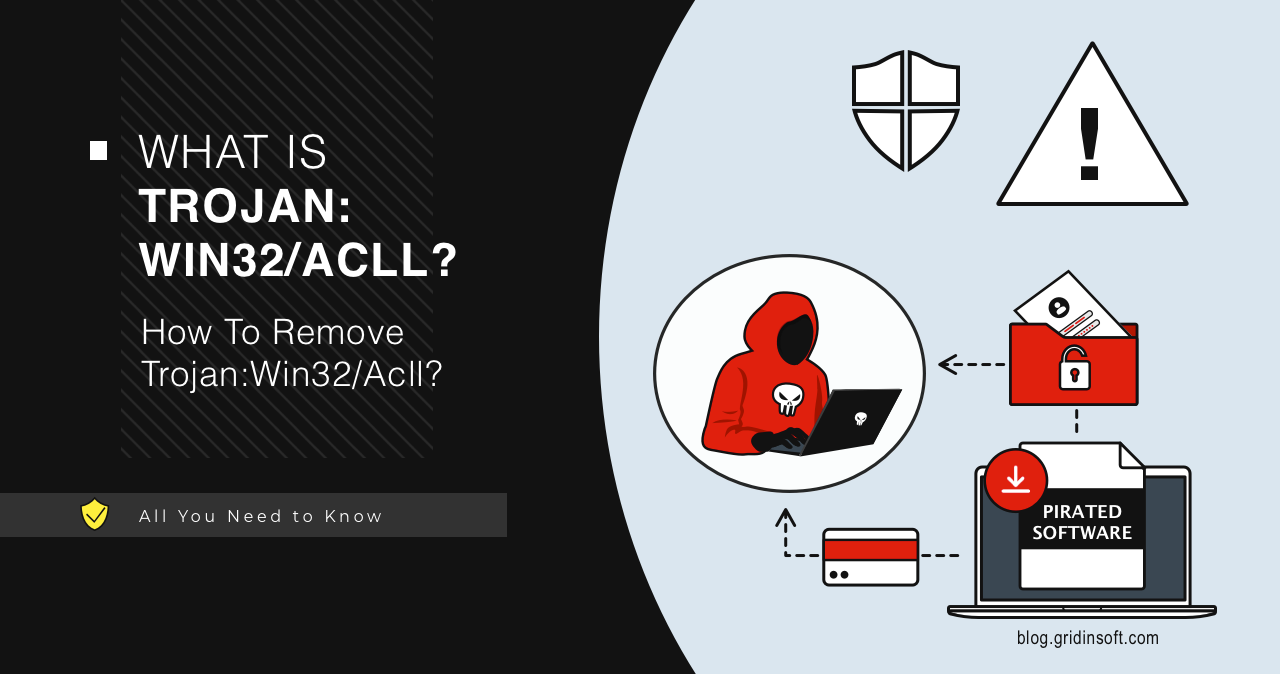 WHAT IS
TROJAN:
WIN32/ACLL?

How To Remove
Trojan:Win32/Acll?

All You Need to Know

PIRATED
SOFTWARE

blog.gridinsoft.com